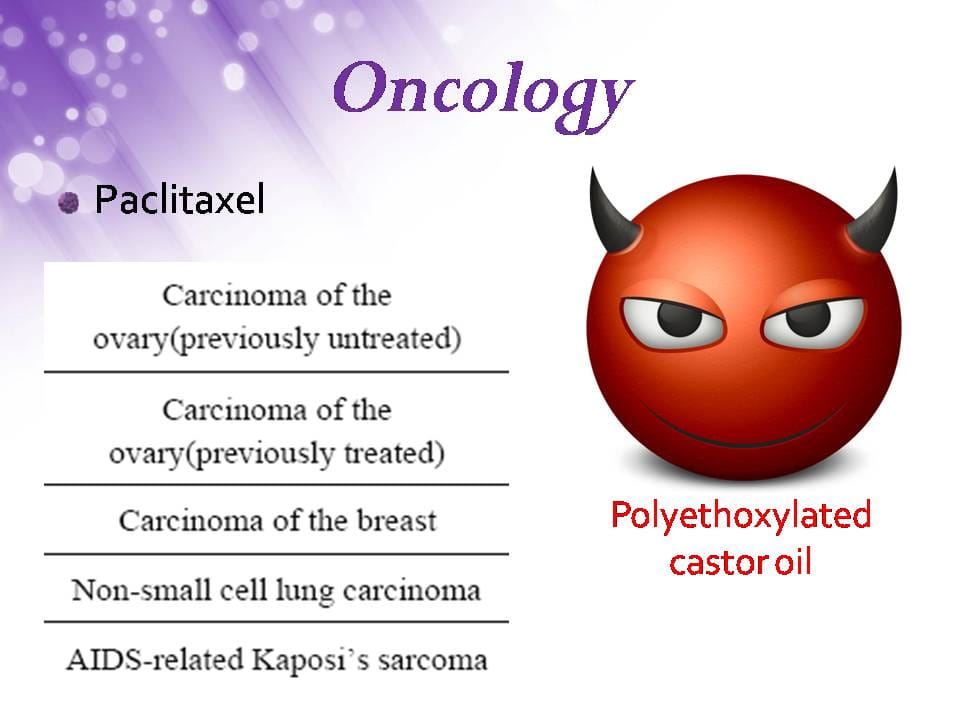 Oncology

Paclitaxel

| Carcinoma of the ovary(previously untreated) |
|---|
| Carcinoma of the ovary(previously treated) |
| Carcinoma of the breast |
| Non-small cell lung carcinoma |
| AIDS-related Kaposi's sarcoma |

Polyethoxylated castor oil